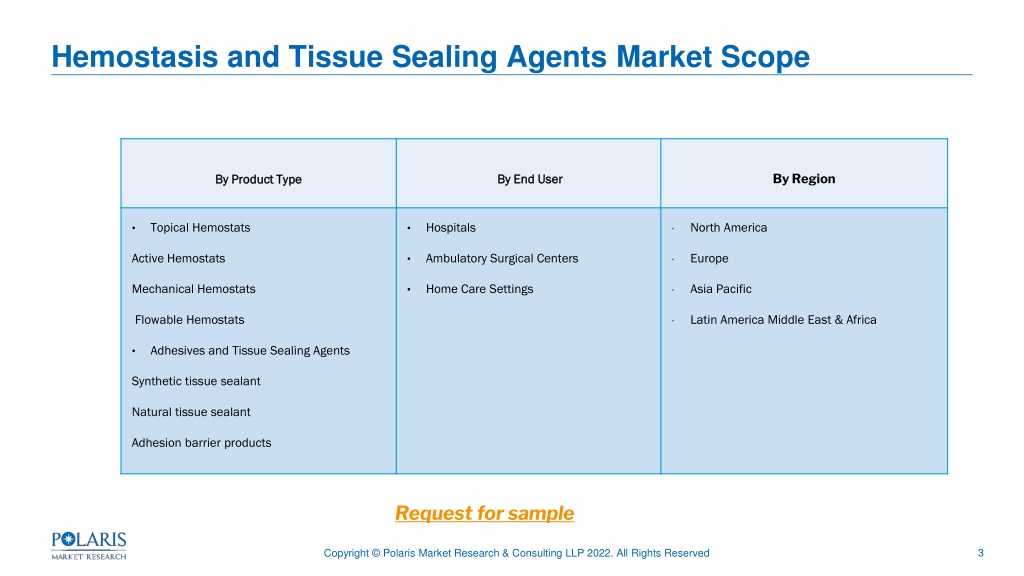 Hemostasis and Tissue Sealing Agents Market Scope

| By Product Type | By End User | By Region |
|---|---|---|
| • Topical Hemostats<br>Active Hemostats<br>Mechanical Hemostats<br>Flowable Hemostats<br>• Adhesives and Tissue Sealing Agents<br>Synthetic tissue sealant<br>Natural tissue sealant<br>Adhesion barrier products | • Hospitals<br>• Ambulatory Surgical Centers<br>• Home Care Settings | · North America<br>· Europe<br>· Asia Pacific<br>· Latin America Middle East & Africa |

Request for sample

POLARIS MARKET RESEARCH

Copyright © Polaris Market Research & Consulting LLP 2022. All Rights Reserved

3